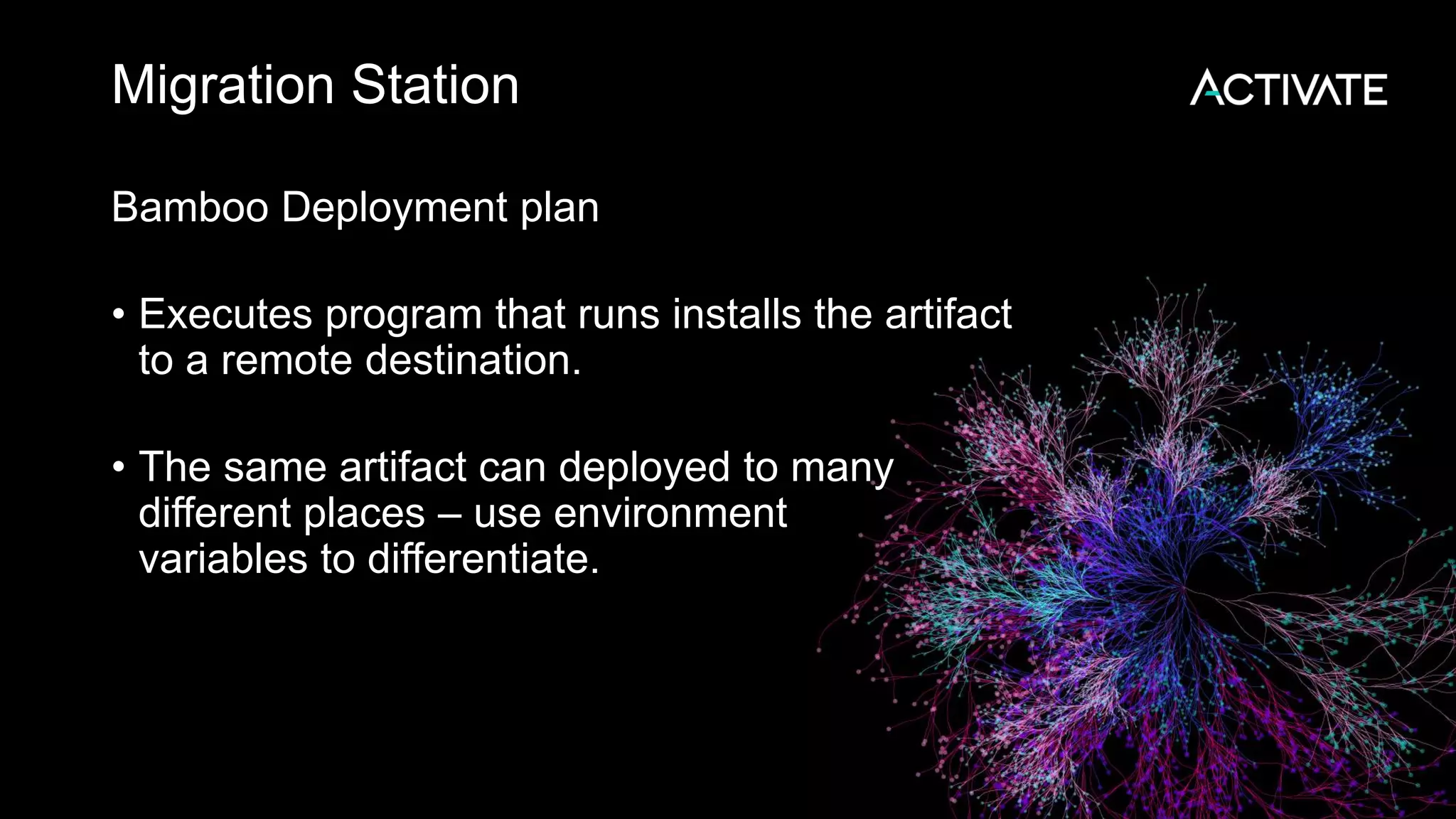 Migration Station

ACTIVATE

Bamboo Deployment plan

• Executes program that runs installs the artifact to a remote destination.

• The same artifact can deployed to many different places – use environment variables to differentiate.